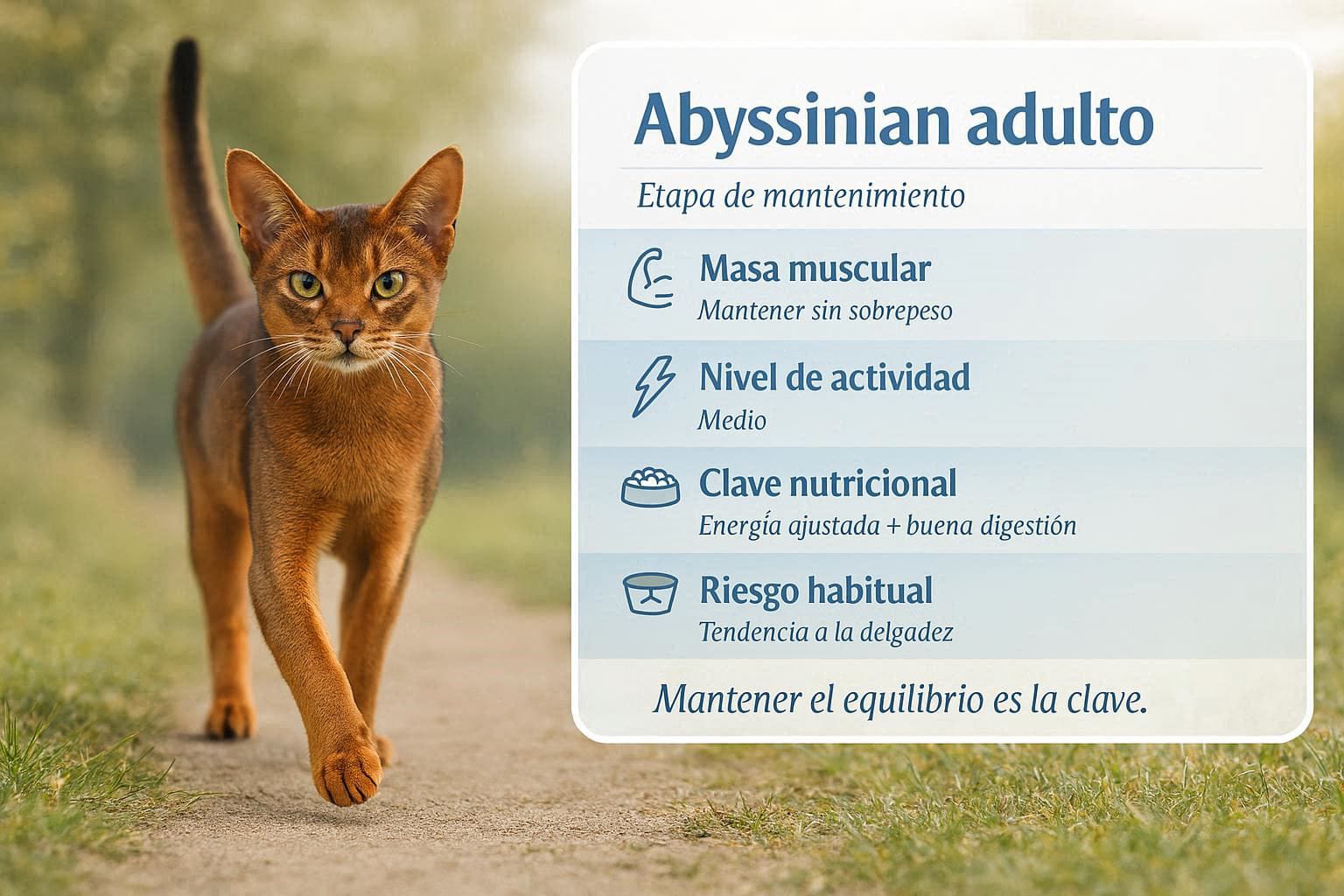 Abyssinian adulto

Etapa de mantenimiento

Masa muscular
Mantener sin sobrepeso

Nivel de actividad
Medio

Clave nutricional
Energía ajustada + buena digestión

Riesgo habitual
Tendencia a la delgadez

Mantener el equilibrio es la clave.